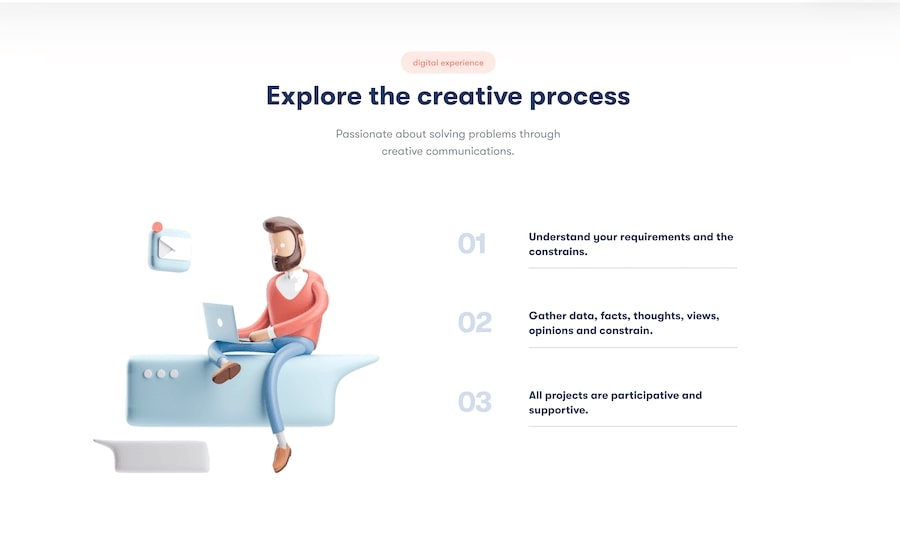 digital experience

Explore the creative process

Passionate about solving problems through creative communications.

01 Understand your requirements and the constrains.

02 Gather data, facts, thoughts, views, opinions and constrain.

03 All projects are participative and supportive.